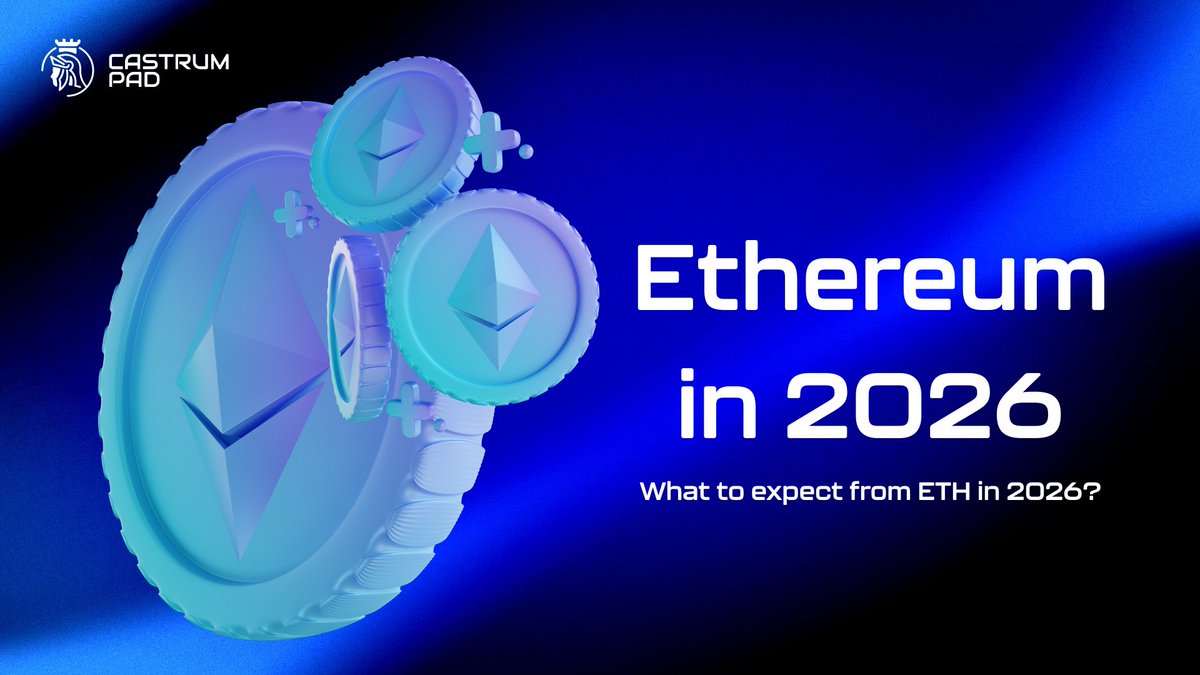 CASTRUM PAD

Ethereum in 2026

What to expect from ETH in 2026?